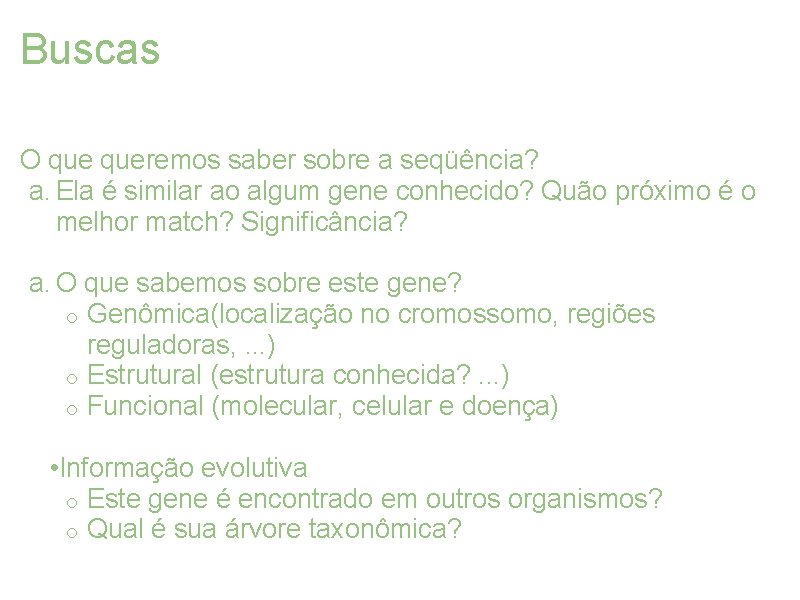 Buscas

O que queremos saber sobre a seqüência?
a. Ela é similar ao algum gene conhecido? Quão próximo é o melhor match? Significância?

a. O que sabemos sobre este gene?
o Genômica(localização no cromossomo, regiões reguladoras, ...)
o Estrutural (estrutura conhecida? ...)
o Funcional (molecular, celular e doença)

•Informação evolutiva
o Este gene é encontrado em outros organismos?
o Qual é sua árvore taxonômica?